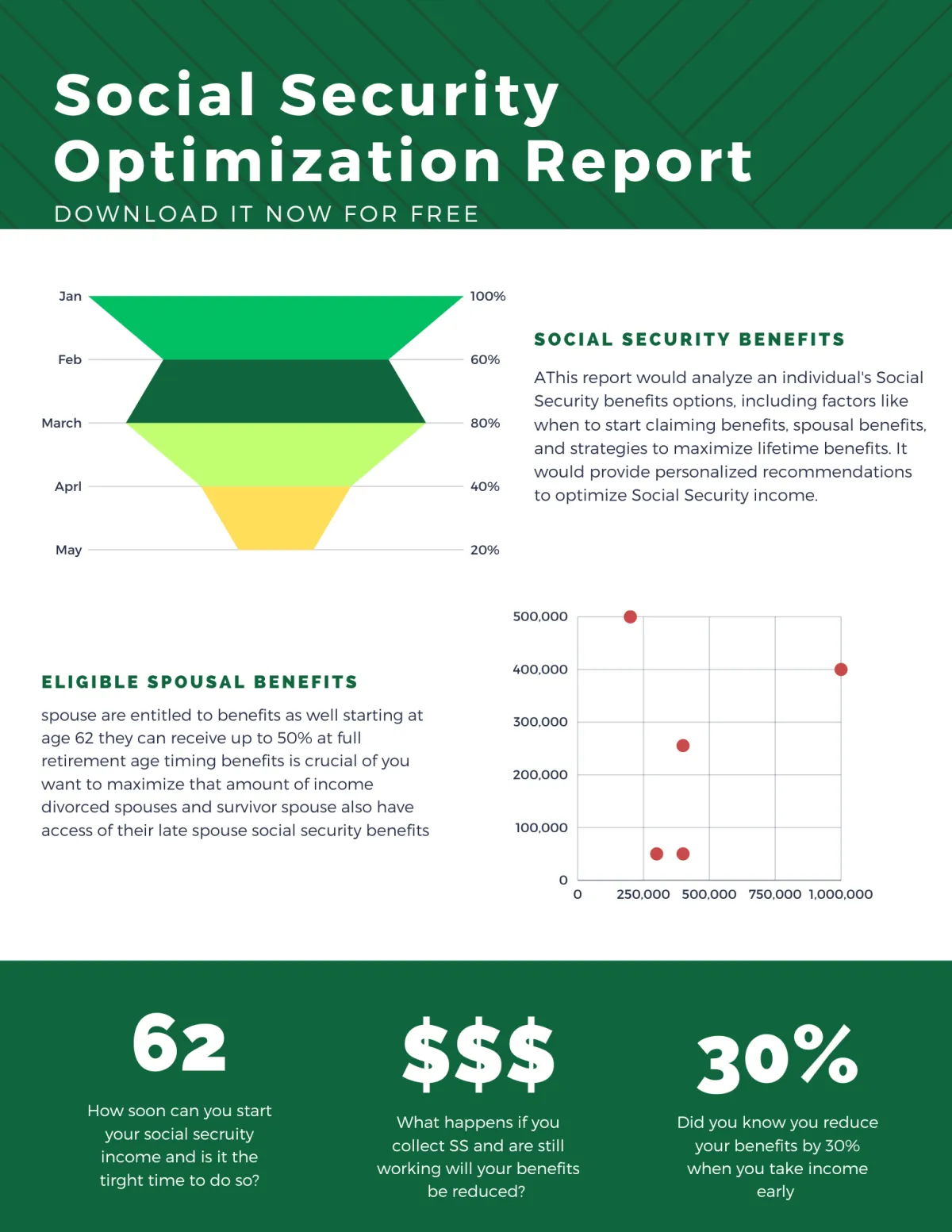 Social Security Optimization Report
DOWNLOAD IT NOW FOR FREE

Jan
Feb
March
Aprl
May

100%
60%
80%
40%
20%

SOCIAL SECURITY BENEFITS

AThis report would analyze an individual's Social Security benefits options, including factors like when to start claiming benefits, spousal benefits, and strategies to maximize lifetime benefits. It would provide personalized recommendations to optimize Social Security income.

ELIGIBLE SPOUSAL BENEFITS

spouse are entitled to benefits as well starting at age 62 they can receive up to 50% at full retirement age timing benefits is crucial of you want to maximize that amount of income divorced spouses and survivor spouse also have access of their late spouse social security benefits

500,000
400,000
300,000
200,000
100,000
0
0
250,000
500,000
750,000
1,000,000

62
How soon can you start your social secruity income and is it the tirght time to do so?

$$$
What happens if you collect SS and are still working will your benefits be reduced?

30%
Did you know you reduce your benefits by 30% when you take income early